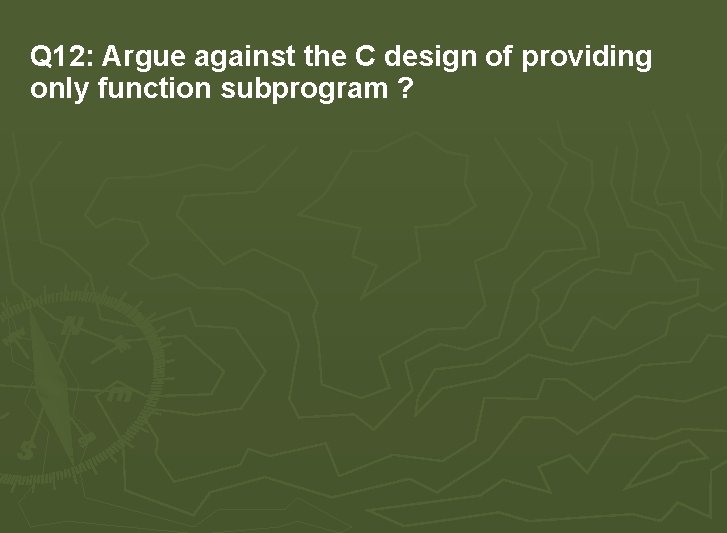 Q12: Argue against the C design of providing only function subprogram ?